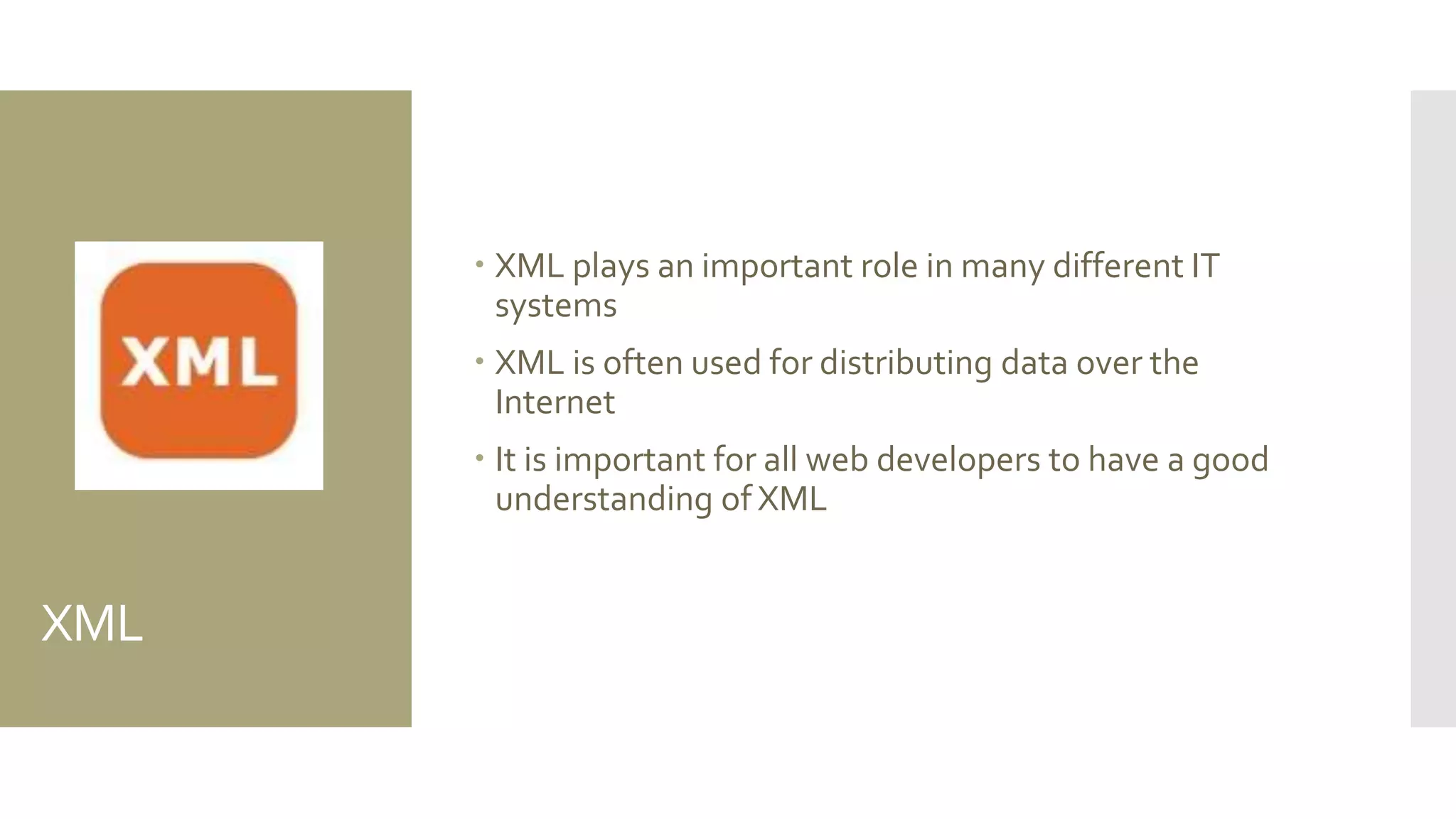 XML

XML

• XML plays an important role in many different IT systems

• XML is often used for distributing data over the Internet

• It is important for all web developers to have a good understanding of XML